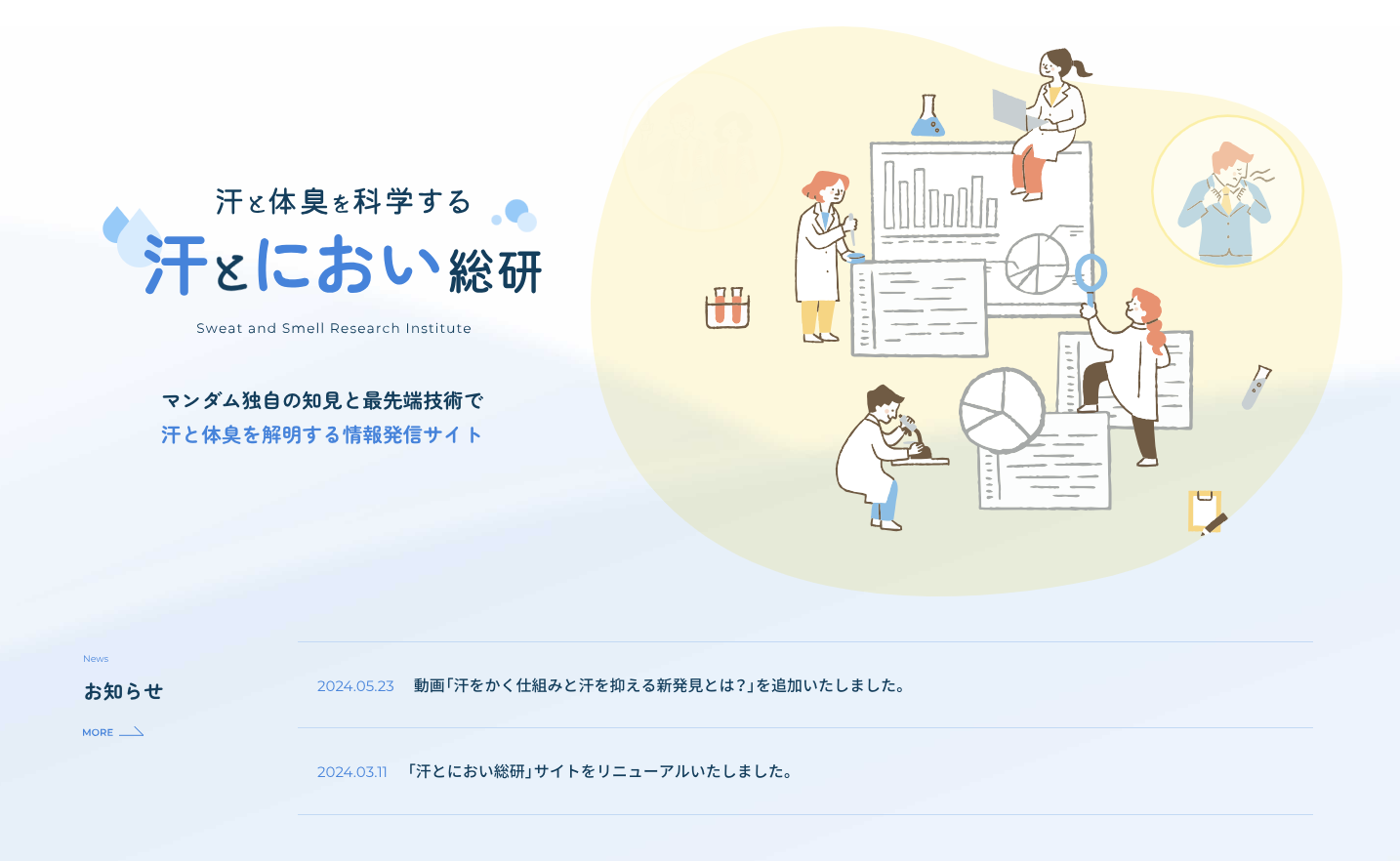 汗と体臭を科学する
汗とにおい総研
Sweat and Smell Research Institute

マンダム独自の知見と最先端技術で
汗と体臭を解明する情報発信サイト

News
お知らせ
MORE

2024.05.23 動画「汗をかく仕組みと汗を抑える新発見とは？」を追加いたしました。

2024.03.11 「汗とにおい総研」サイトをリニューアルいたしました。